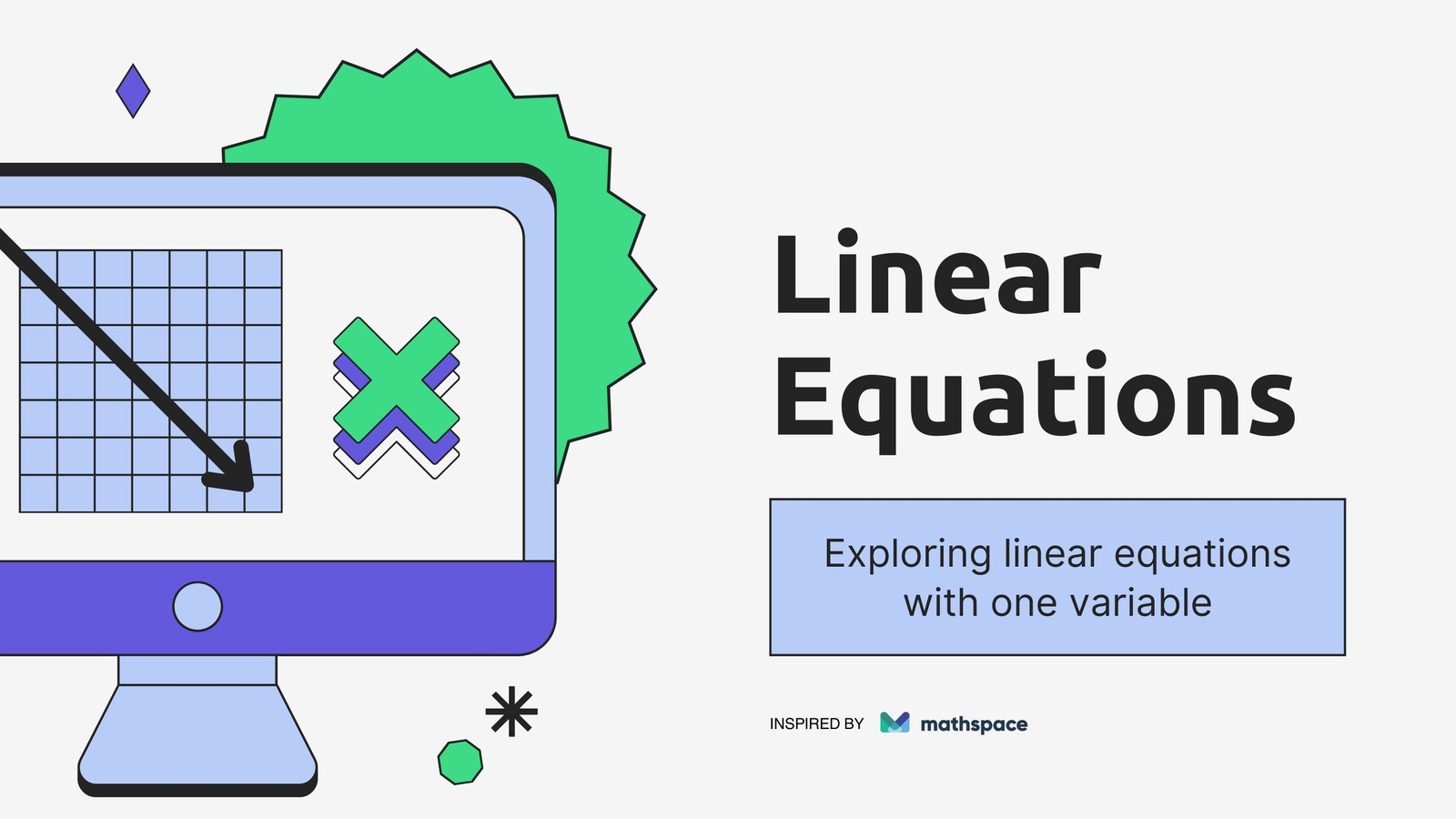 Linear Equations

Exploring linear equations with one variable

INSPIRED BY mathspace